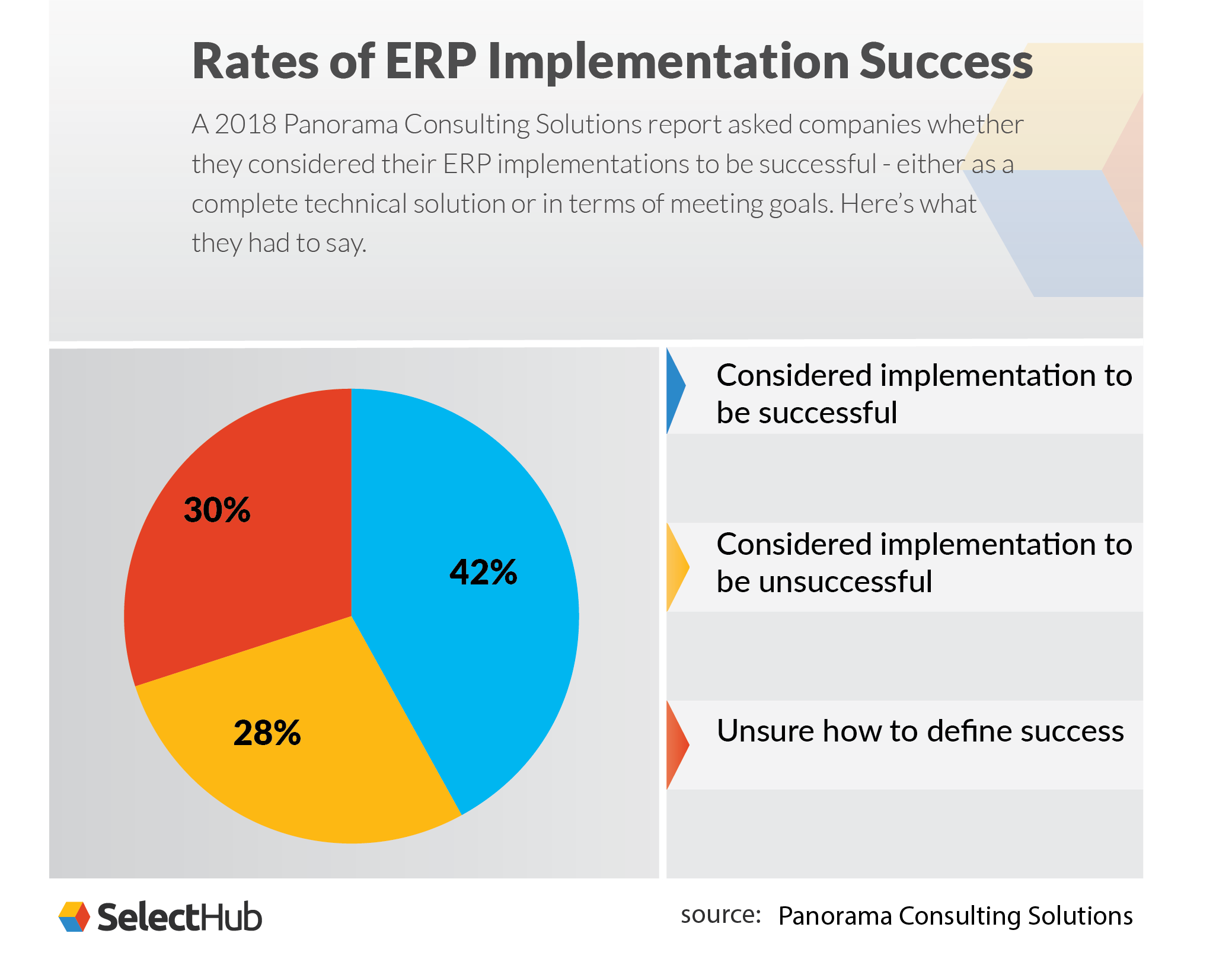 Rates of ERP Implementation Success

A 2018 Panorama Consulting Solutions report asked companies whether they considered their ERP implementations to be successful - either as a complete technical solution or in terms of meeting goals. Here's what they had to say.

30%

42%

28%

Considered implementation to be successful

Considered implementation to be unsuccessful

Unsure how to define success

SelectHub

source: Panorama Consulting Solutions